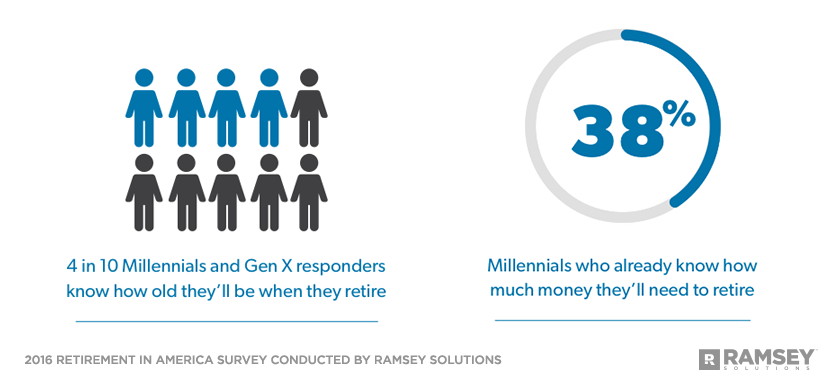 4 in 10 Millennials and Gen X responders know how old they'll be when they retire

38%

Millennials who already know how much money they'll need to retire

2016 RETIREMENT IN AMERICA SURVEY CONDUCTED BY RAMSEY SOLUTIONS

R RAMSEY SOLUTIONS